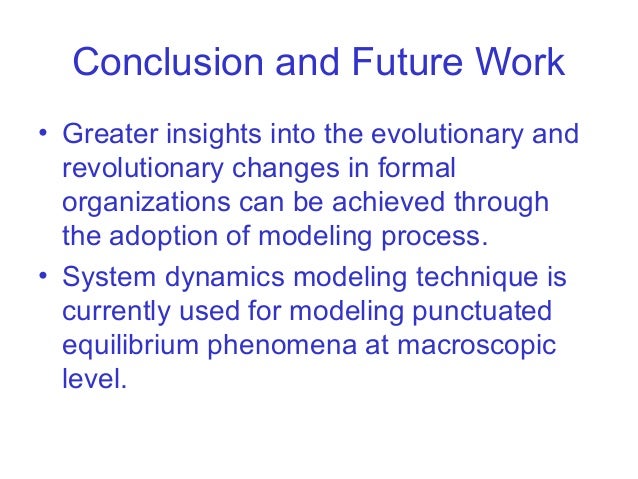 Conclusion and Future Work

• Greater insights into the evolutionary and revolutionary changes in formal organizations can be achieved through the adoption of modeling process.

• System dynamics modeling technique is currently used for modeling punctuated equilibrium phenomena at macroscopic level.